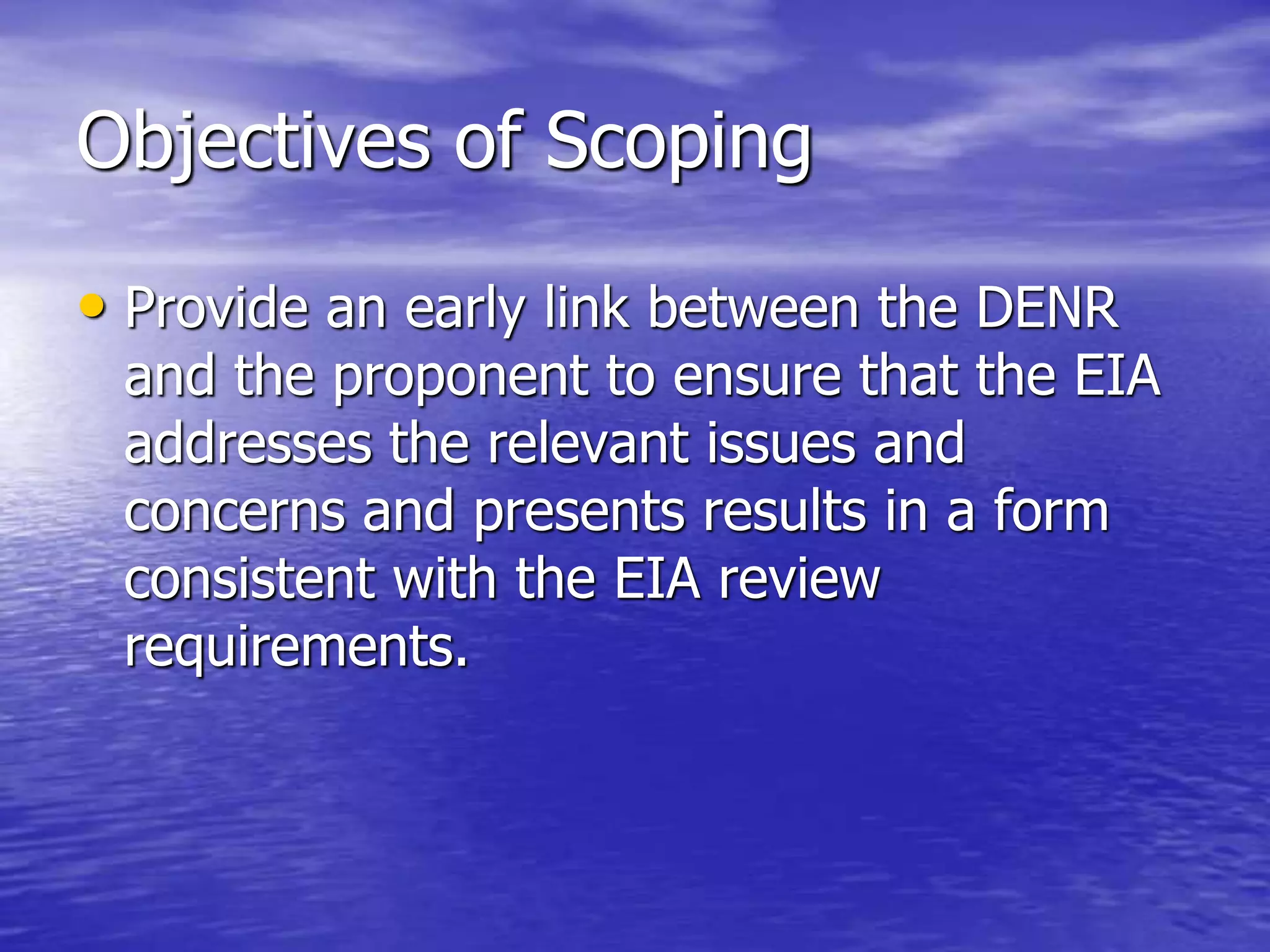 Objectives of Scoping

• Provide an early link between the DENR and the proponent to ensure that the EIA addresses the relevant issues and concerns and presents results in a form consistent with the EIA review requirements.